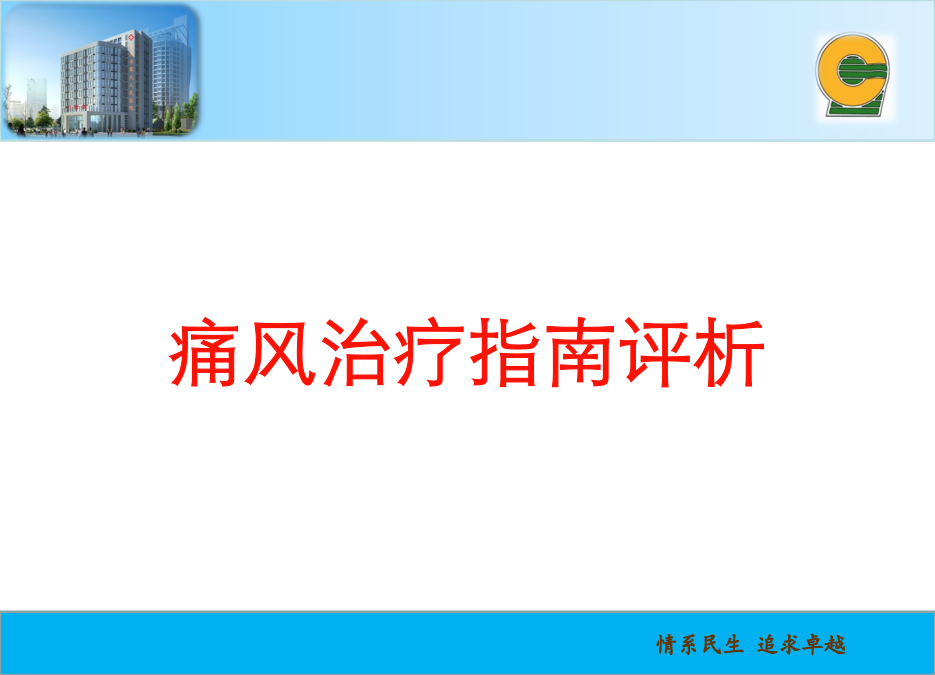 痛风治疗指南评析

情系民生 追求卓越